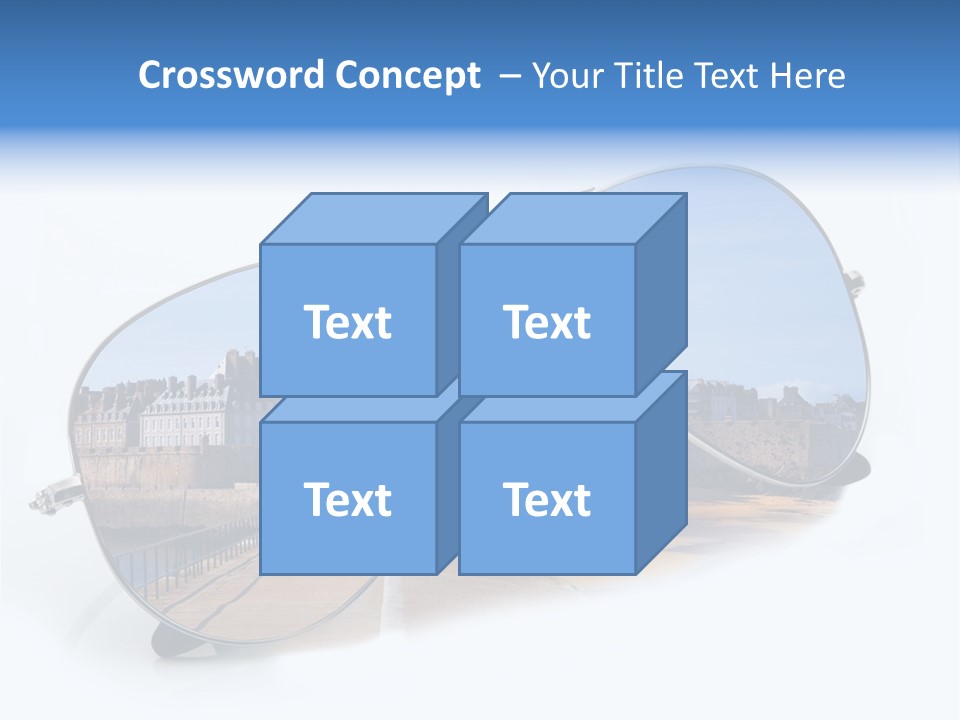 Crossword Concept – Your Title Text Here

Text

Text

Text

Text